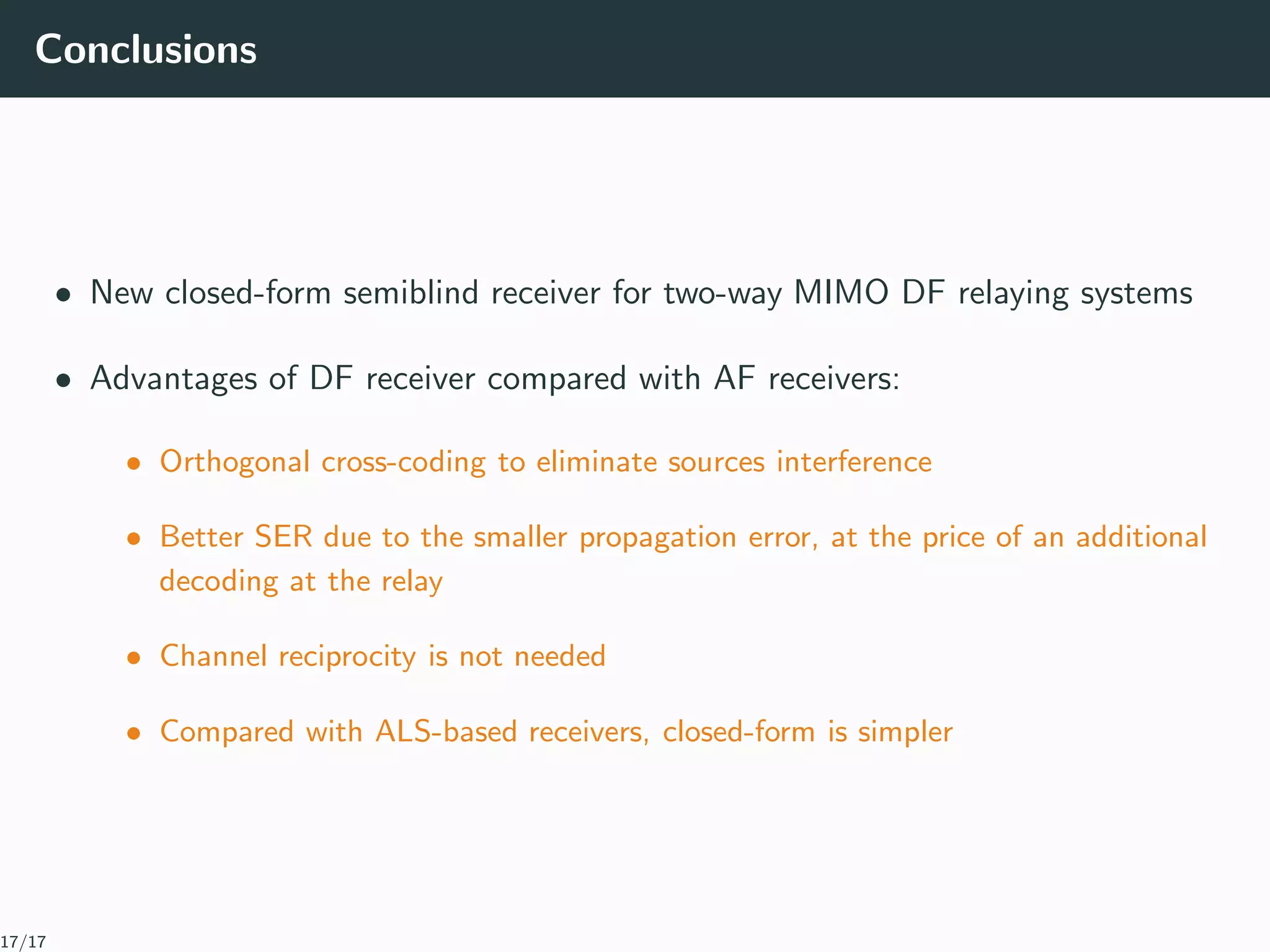 Conclusions

• New closed-form semiblind receiver for two-way MIMO DF relaying systems

• Advantages of DF receiver compared with AF receivers:

• Orthogonal cross-coding to eliminate sources interference

• Better SER due to the smaller propagation error, at the price of an additional decoding at the relay

• Channel reciprocity is not needed

• Compared with ALS-based receivers, closed-form is simpler

17/17